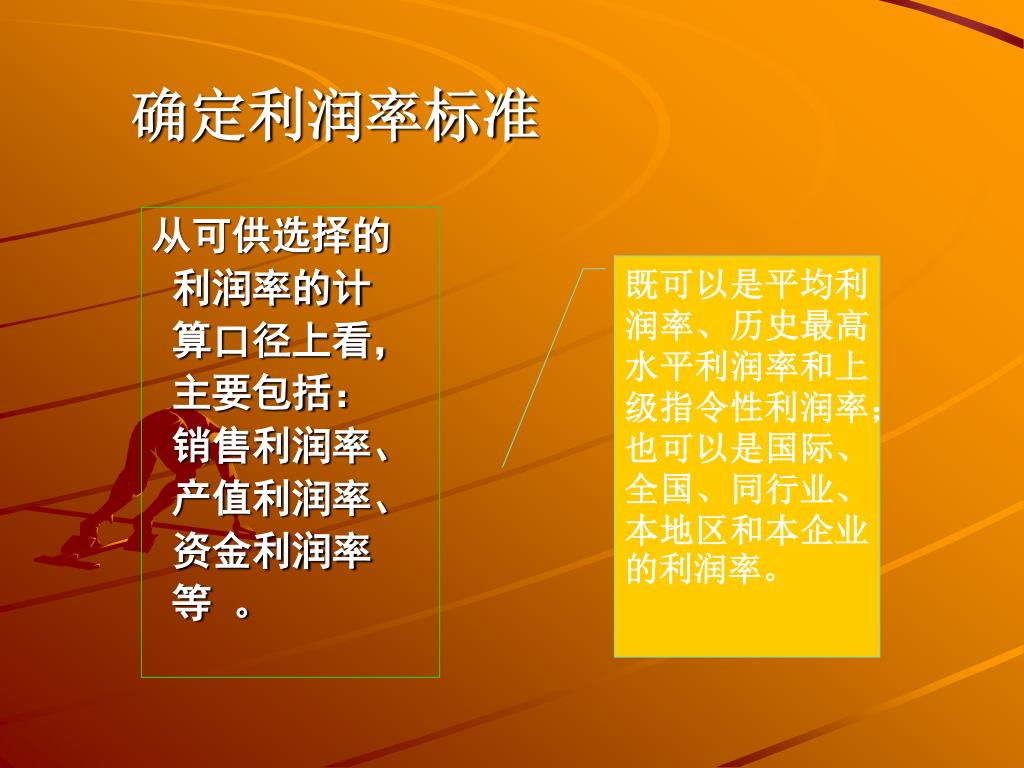 确定利润率标准

从可供选择的利润率的计算口径上看，主要包括：销售利润率、产值利润率、资金利润率等 。

既可以是平均利润率、历史最高水平利润率和上级指令性利润率；也可以是国际、全国、同行业、本地区和本企业的利润率。